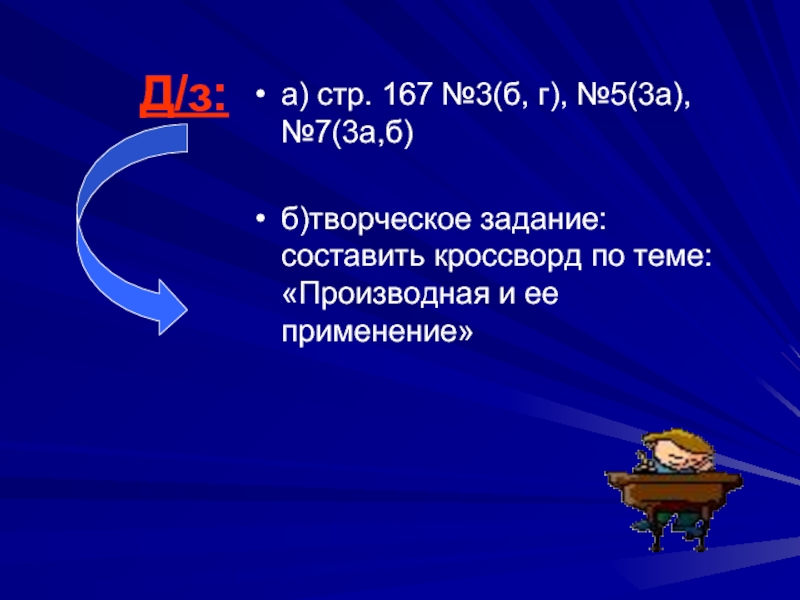 Д/з:

• а) стр. 167 №3(б, г), №5(3а), №7(3а,б)

• б)творческое задание: составить кроссворд по теме: «Производная и ее применение»